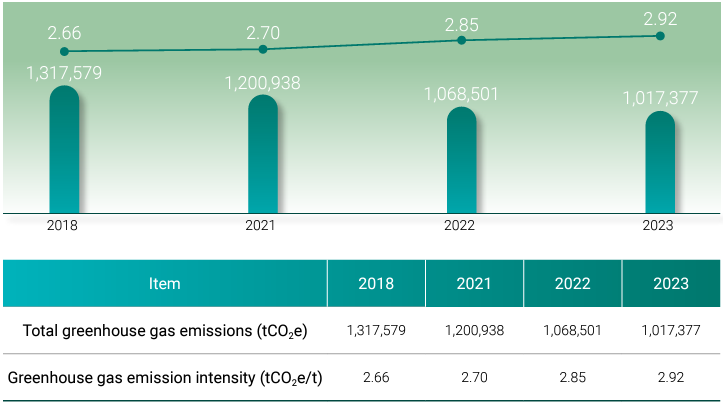 2.66
2.70
2.85
2.92
1,317,579
1,200,938
1,068,501
1,017,377
2018
2021
2022
2023

| Item | 2018 | 2021 | 2022 | 2023 |
|---|---|---|---|---|
| Total greenhouse gas emissions ($tCO_2e$) | 1,317,579 | 1,200,938 | 1,068,501 | 1,017,377 |
| Greenhouse gas emission intensity ($tCO_2e/t$) | 2.66 | 2.70 | 2.85 | 2.92 |